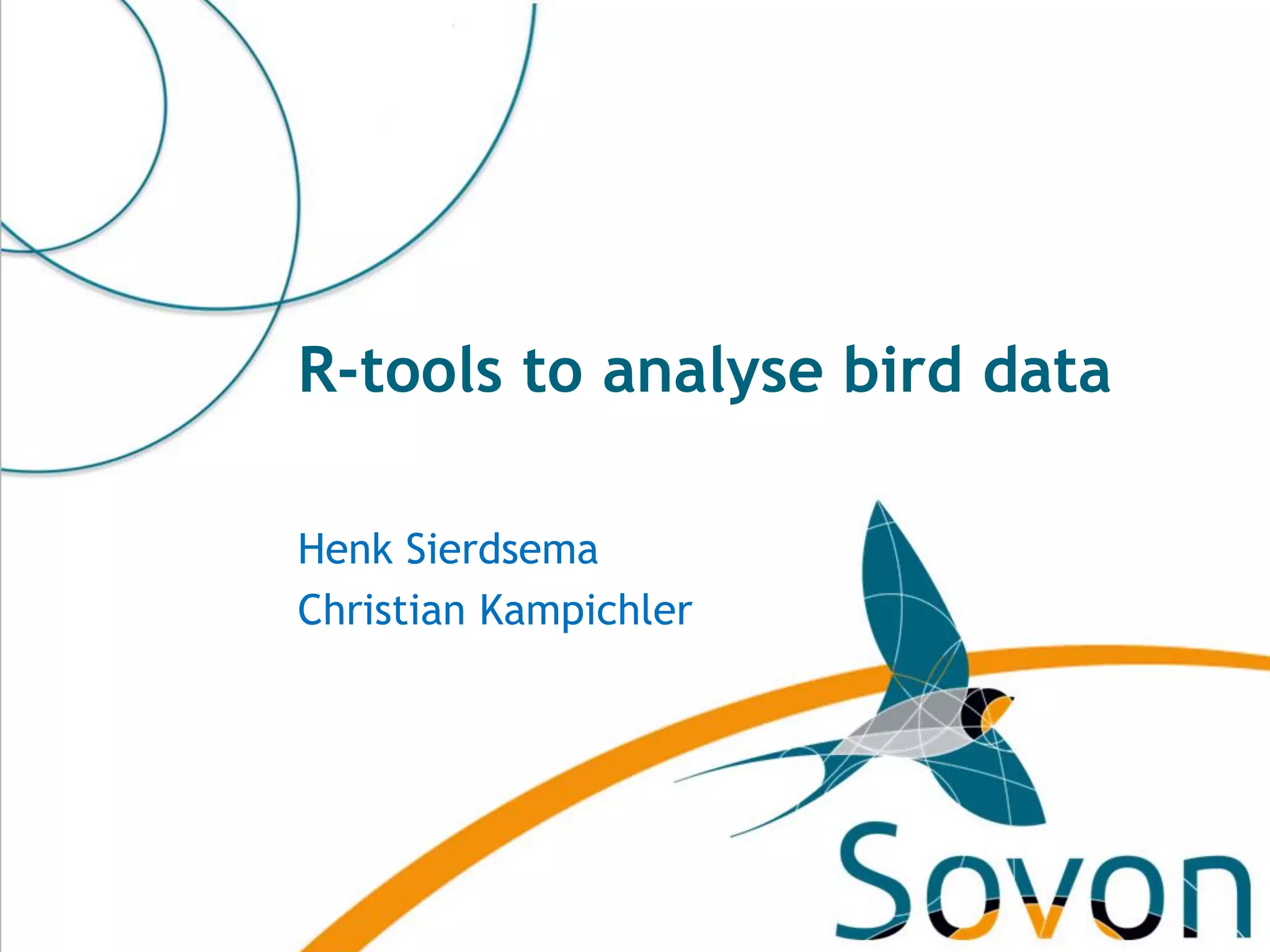 R-tools to analyse bird data

Henk Sierdsema
Christian Kampichler

Sovon